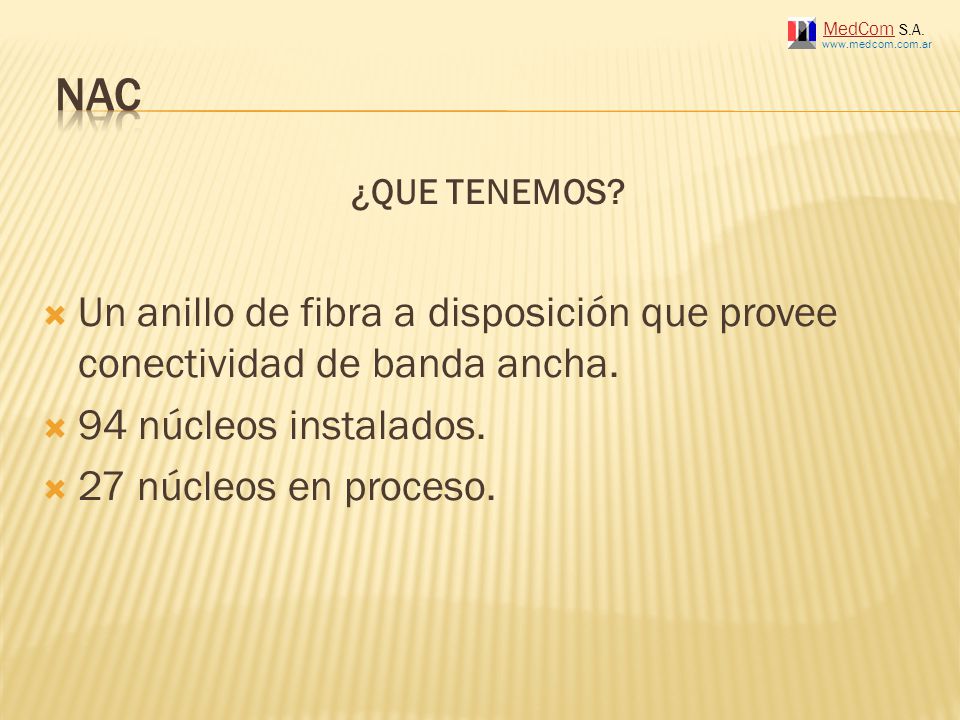 MedCom S.A.
www.medcom.com.ar

NAC

¿QUE TENEMOS?

Un anillo de fibra a disposición que provee conectividad de banda ancha.

94 núcleos instalados.

27 núcleos en proceso.